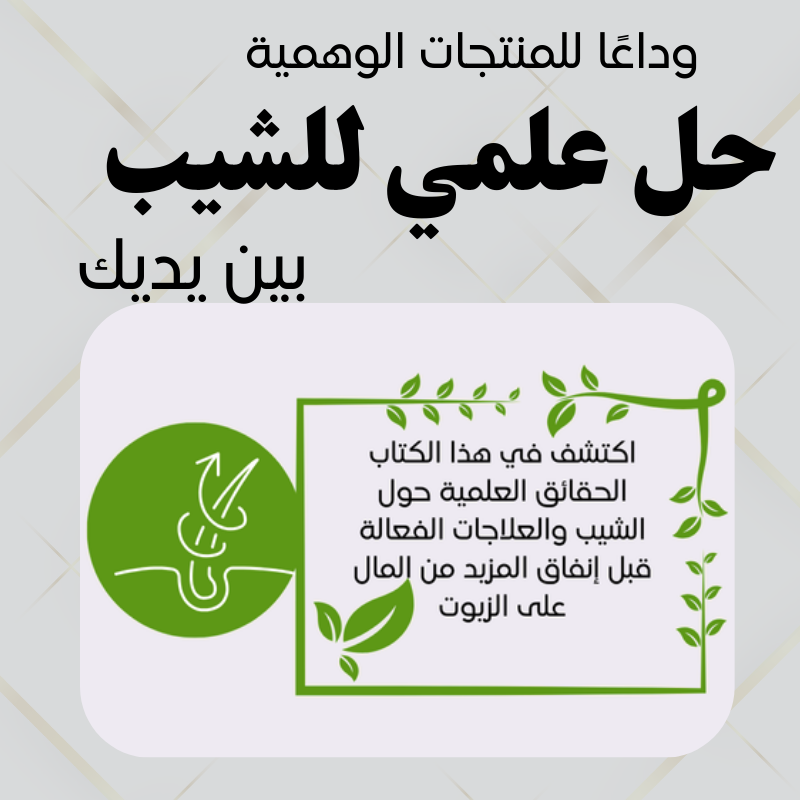 وداعًا للمنتجات الوهمية

حل علمي للشيب

بين يديك

اكتشف في هذا الكتاب الحقائق العلمية حول الشيب والعلاجات الفعالة قبل إنفاق المزيد من المال على الزيوت